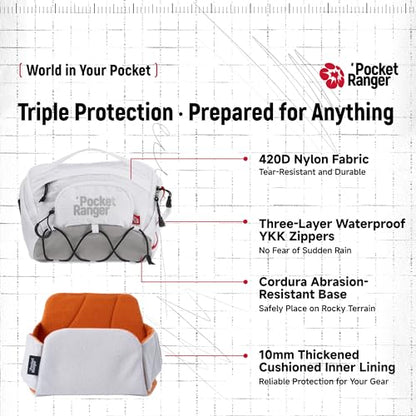 ( World in Your Pocket )

'Pocket Ranger

Triple Protection · Prepared for Anything

'Pocket Ranger

420D Nylon Fabric
Tear-Resistant and Durable

Three-Layer Waterproof YKK Zippers
No Fear of Sudden Rain

Cordura Abrasion-Resistant Base
Safely Place on Rocky Terrain

10mm Thickened Cushioned Inner Lining
Reliable Protection for Your Gear